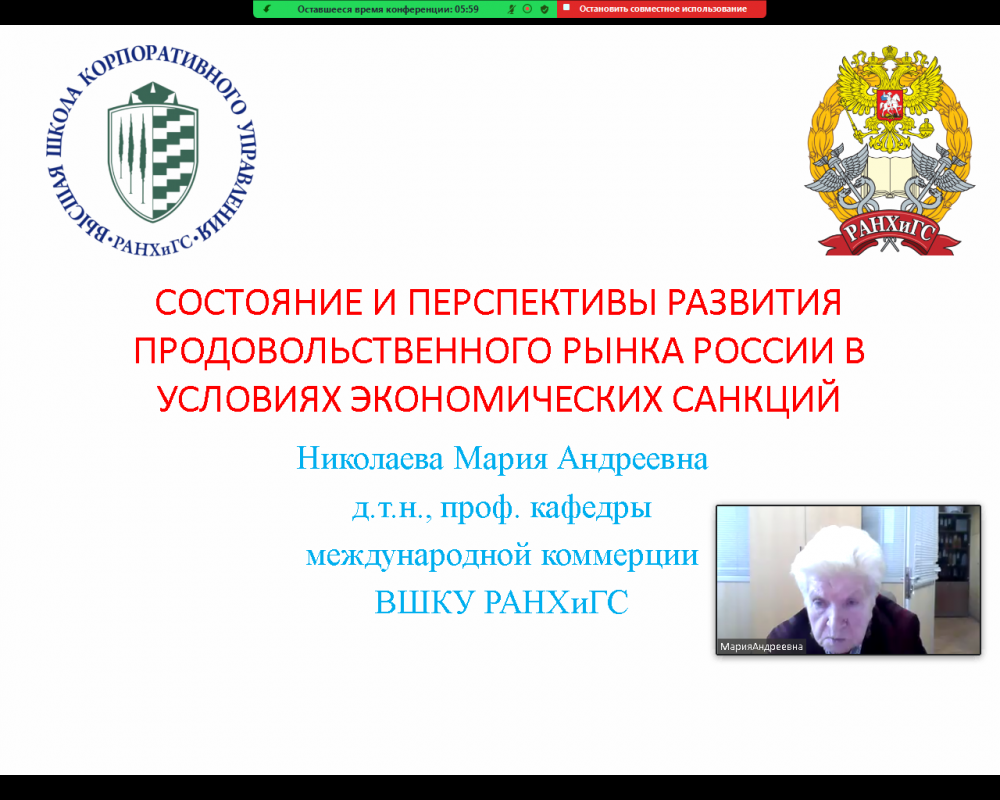 Оставшееся время конференции: 05:59

Остановить совместное использование

ВЫСШАЯ ШКОЛА КОРПОРАТИВНОГО УПРАВЛЕНИЯ • РАНХиГС •

РАНХиГС

СОСТОЯНИЕ И ПЕРСПЕКТИВЫ РАЗВИТИЯ ПРОДОВОЛЬСТВЕННОГО РЫНКА РОССИИ В УСЛОВИЯХ ЭКОНОМИЧЕСКИХ САНКЦИЙ

Николаева Мария Андреевна
д.т.н., проф. кафедры
международной коммерции
ВШКУ РАНХиГС

МарияАндреевна